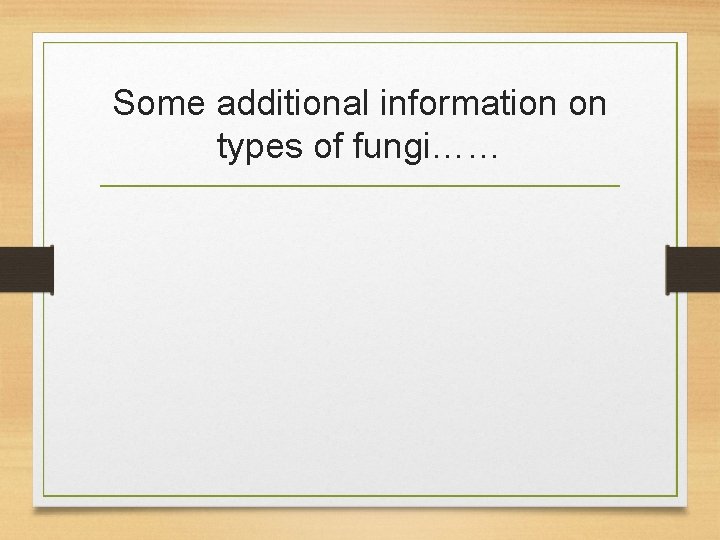 Some additional information on types of fungi……